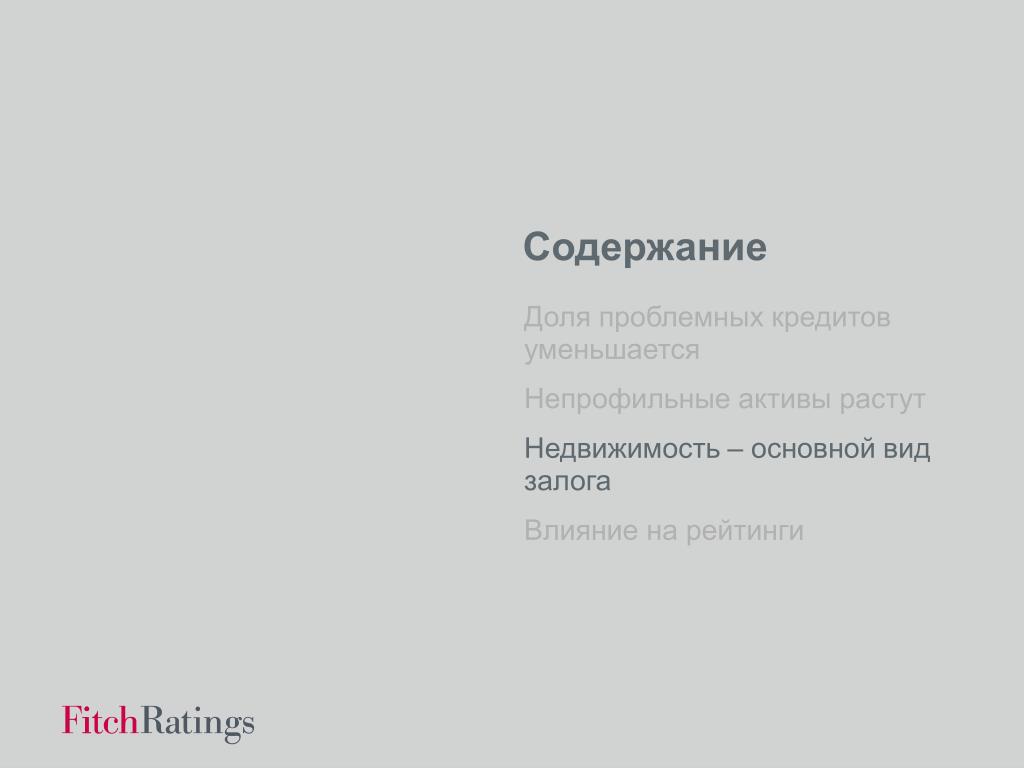 Содержание

Доля проблемных кредитов уменьшается

Непрофильные активы растут

Недвижимость – основной вид залога

Влияние на рейтинги

FitchRatings